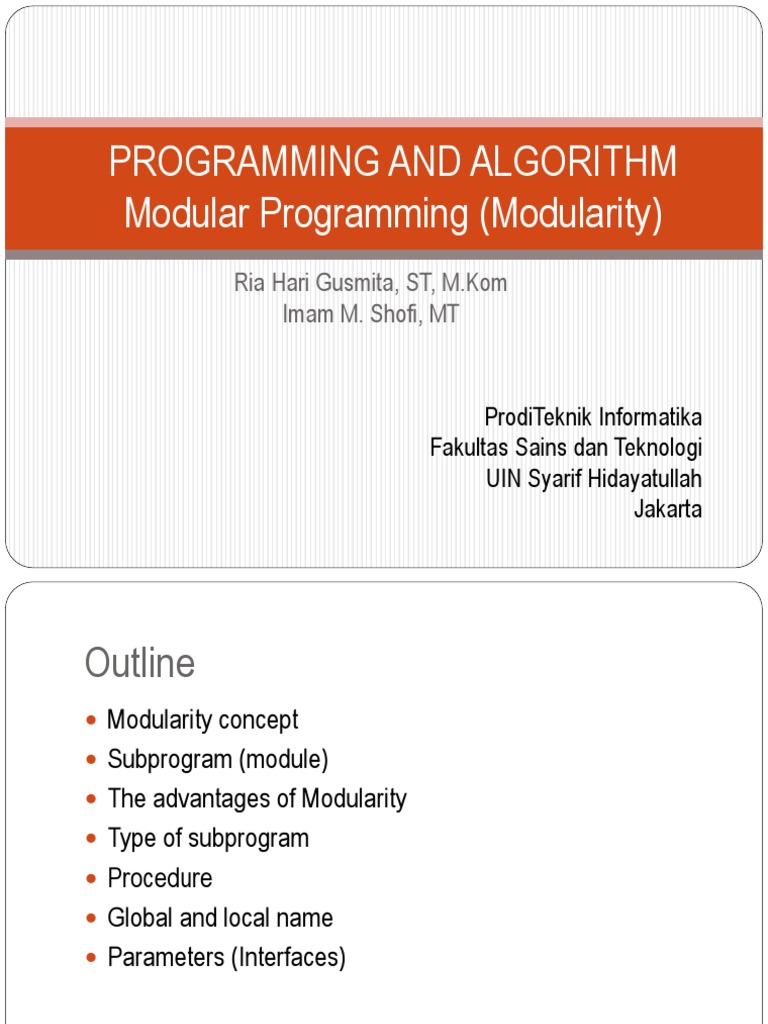 PROGRAMMING AND ALGORITHM
Modular Programming (Modularity)

Ria Hari Gusmita, ST, M.Kom
Imam M. Shofi, MT

ProdiTeknik Informatika
Fakultas Sains dan Teknologi
UIN Syarif Hidayatullah
Jakarta

Outline

- Modularity concept
- Subprogram (module)
- The advantages of Modularity
- Type of subprogram
- Procedure
- Global and local name
- Parameters (Interfaces)